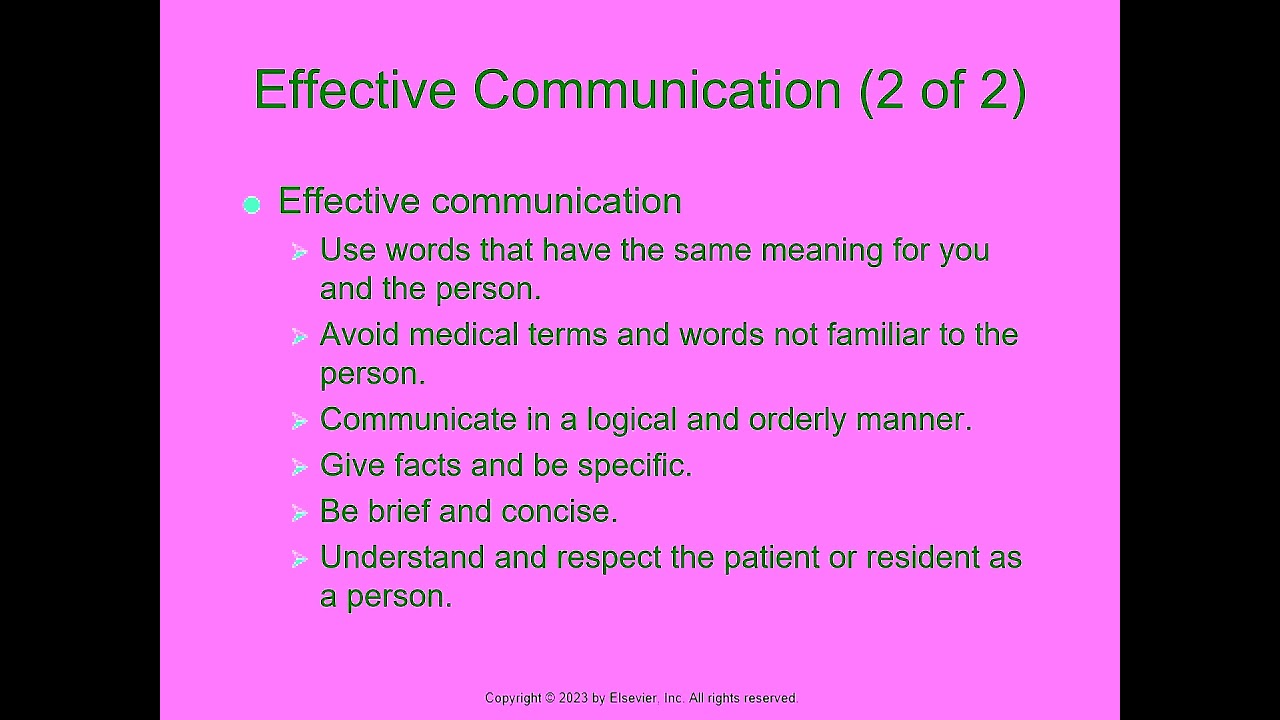 Effective Communication (2 of 2)

Effective communication

Use words that have the same meaning for you and the person.

Avoid medical terms and words not familiar to the person.

Communicate in a logical and orderly manner.

Give facts and be specific.

Be brief and concise.

Understand and respect the patient or resident as a person.

Copyright © 2023 by Elsevier, Inc. All rights reserved.